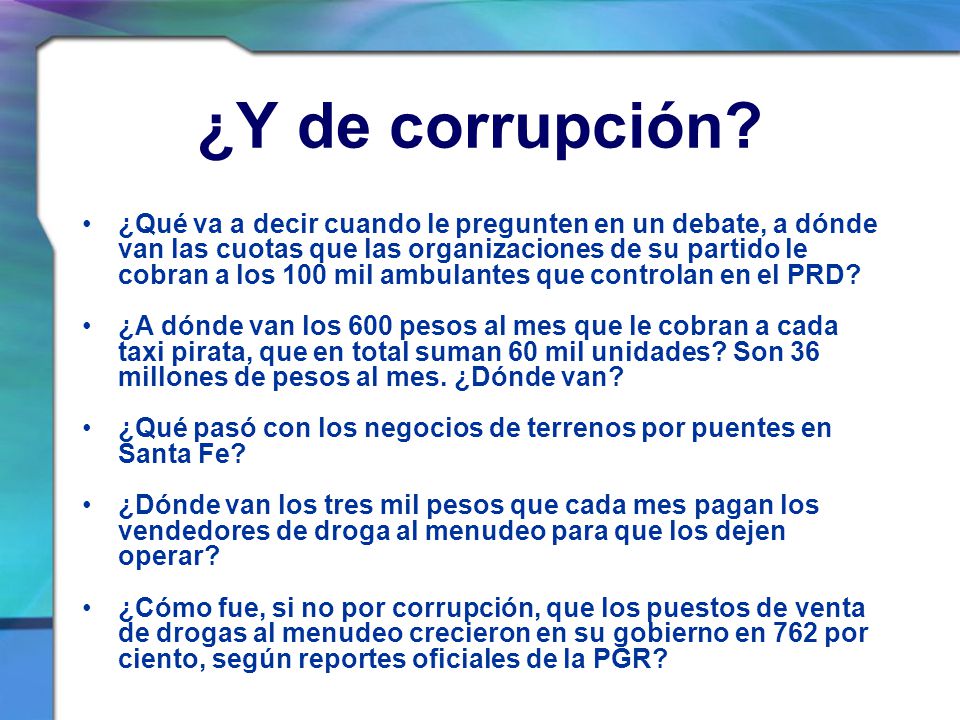 ¿Y de corrupción?

• ¿Qué va a decir cuando le pregunten en un debate, a dónde van las cuotas que las organizaciones de su partido le cobran a los 100 mil ambulantes que controlan en el PRD?

• ¿A dónde van los 600 pesos al mes que le cobran a cada taxi pirata, que en total suman 60 mil unidades? Son 36 millones de pesos al mes. ¿Dónde van?

• ¿Qué pasó con los negocios de terrenos por puentes en Santa Fe?

• ¿Dónde van los tres mil pesos que cada mes pagan los vendedores de droga al menudeo para que los dejen operar?

• ¿Cómo fue, si no por corrupción, que los puestos de venta de drogas al menudeo crecieron en su gobierno en 762 por ciento, según reportes oficiales de la PGR?